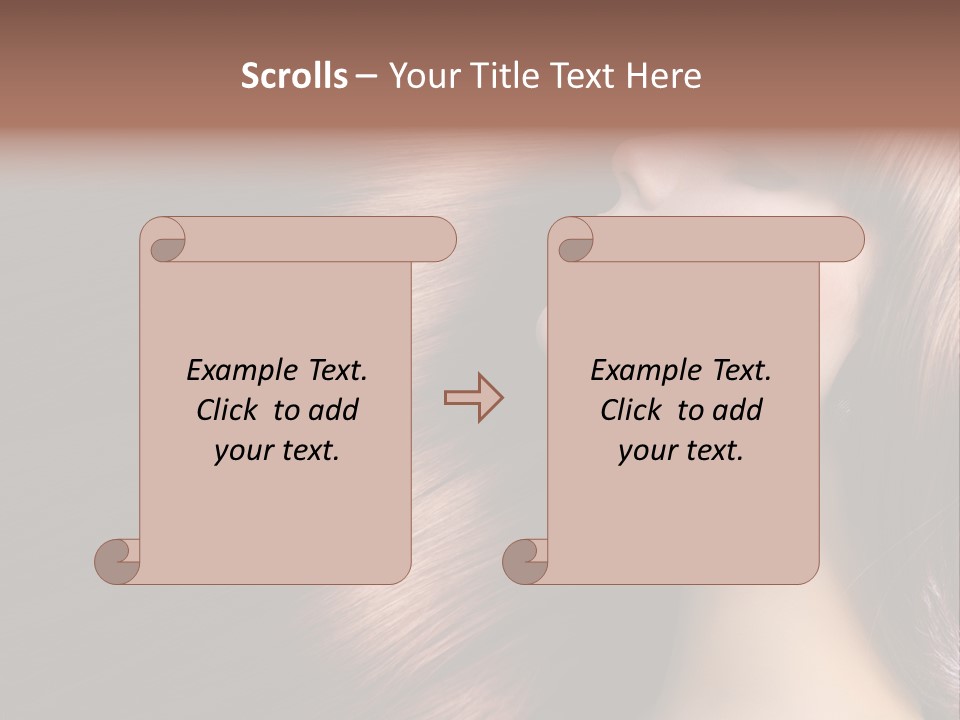 Scrolls – Your Title Text Here

Example Text. Click to add your text.

Example Text. Click to add your text.